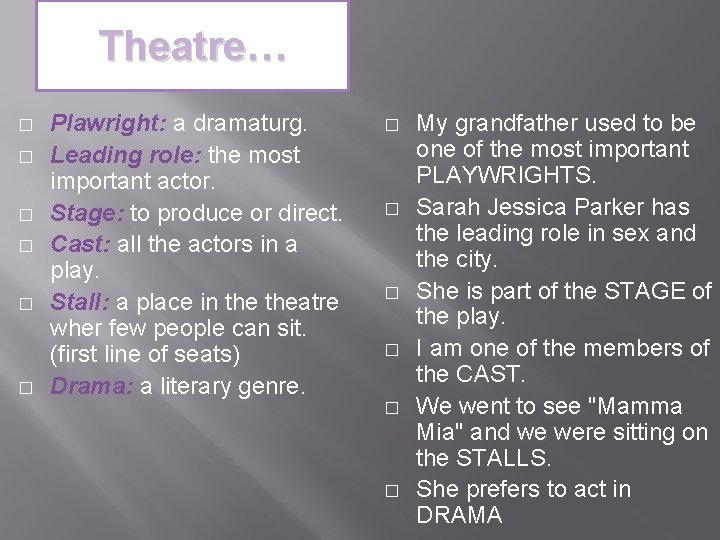 Theatre…

□ Plawright: a dramaturg.
□ Leading role: the most important actor.
□ Stage: to produce or direct.
□ Cast: all the actors in a play.
□ Stall: a place in the theatre wher few people can sit. (first line of seats)
□ Drama: a literary genre.

□ My grandfather used to be one of the most important PLAYWRIGHTS.
□ Sarah Jessica Parker has the leading role in sex and the city.
□ She is part of the STAGE of the play.
□ I am one of the members of the CAST.
□ We went to see "Mamma Mia" and we were sitting on the STALLS.
□ She prefers to act in DRAMA